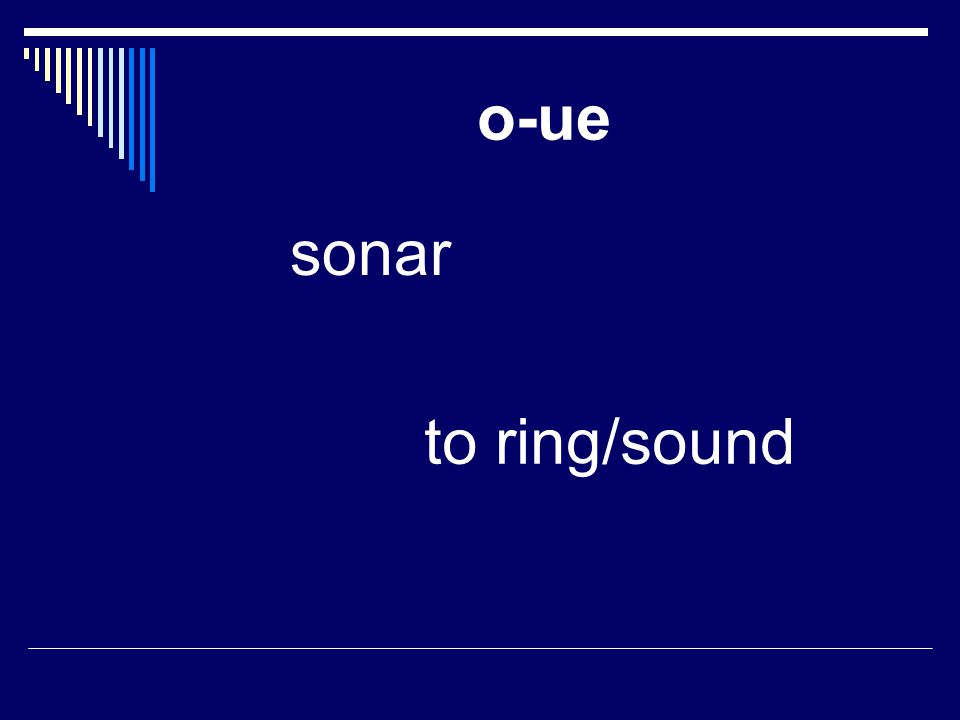 o-ue

sonar

to ring/sound